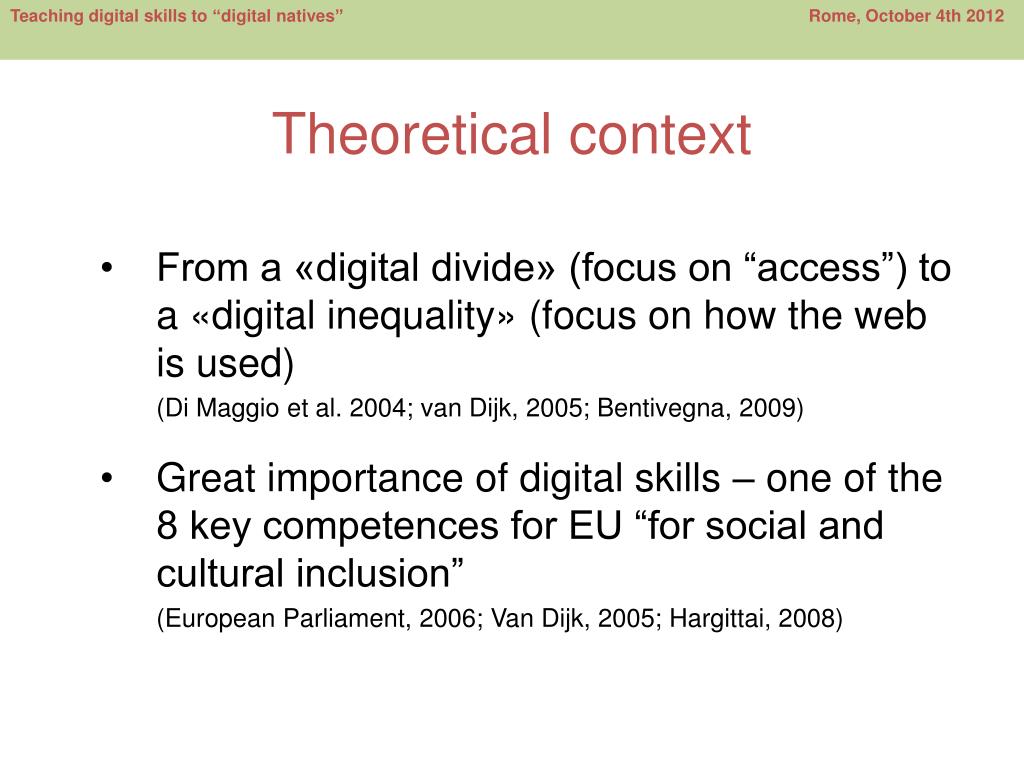 Teaching digital skills to “digital natives”

Rome, October 4th 2012

Theoretical context

• From a «digital divide» (focus on “access”) to a «digital inequality» (focus on how the web is used)
(Di Maggio et al. 2004; van Dijk, 2005; Bentivegna, 2009)

• Great importance of digital skills – one of the 8 key competences for EU “for social and cultural inclusion”
(European Parliament, 2006; Van Dijk, 2005; Hargittai, 2008)